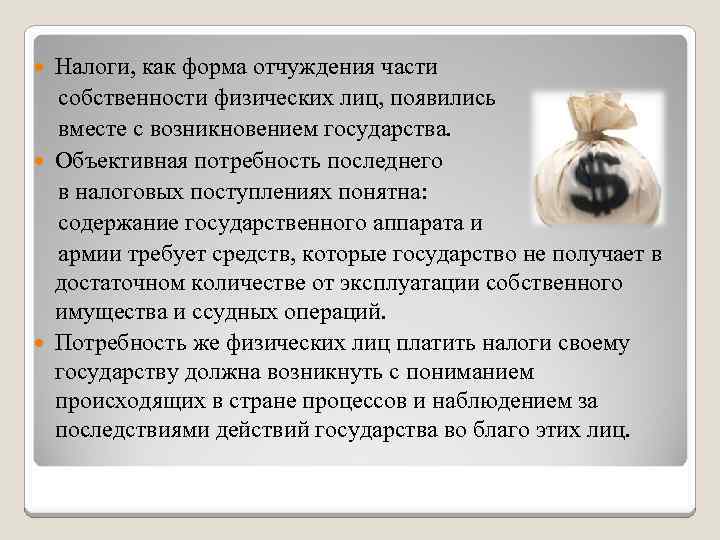 Налоги, как форма отчуждения части собственности физических лиц, появились вместе с возникновением государства.

Объективная потребность последнего в налоговых поступлениях понятна: содержание государственного аппарата и армии требует средств, которые государство не получает в достаточном количестве от эксплуатации собственного имущества и ссудных операций.

Потребность же физических лиц платить налоги своему государству должна возникнуть с пониманием происходящих в стране процессов и наблюдением за последствиями действий государства во благо этих лиц.

$